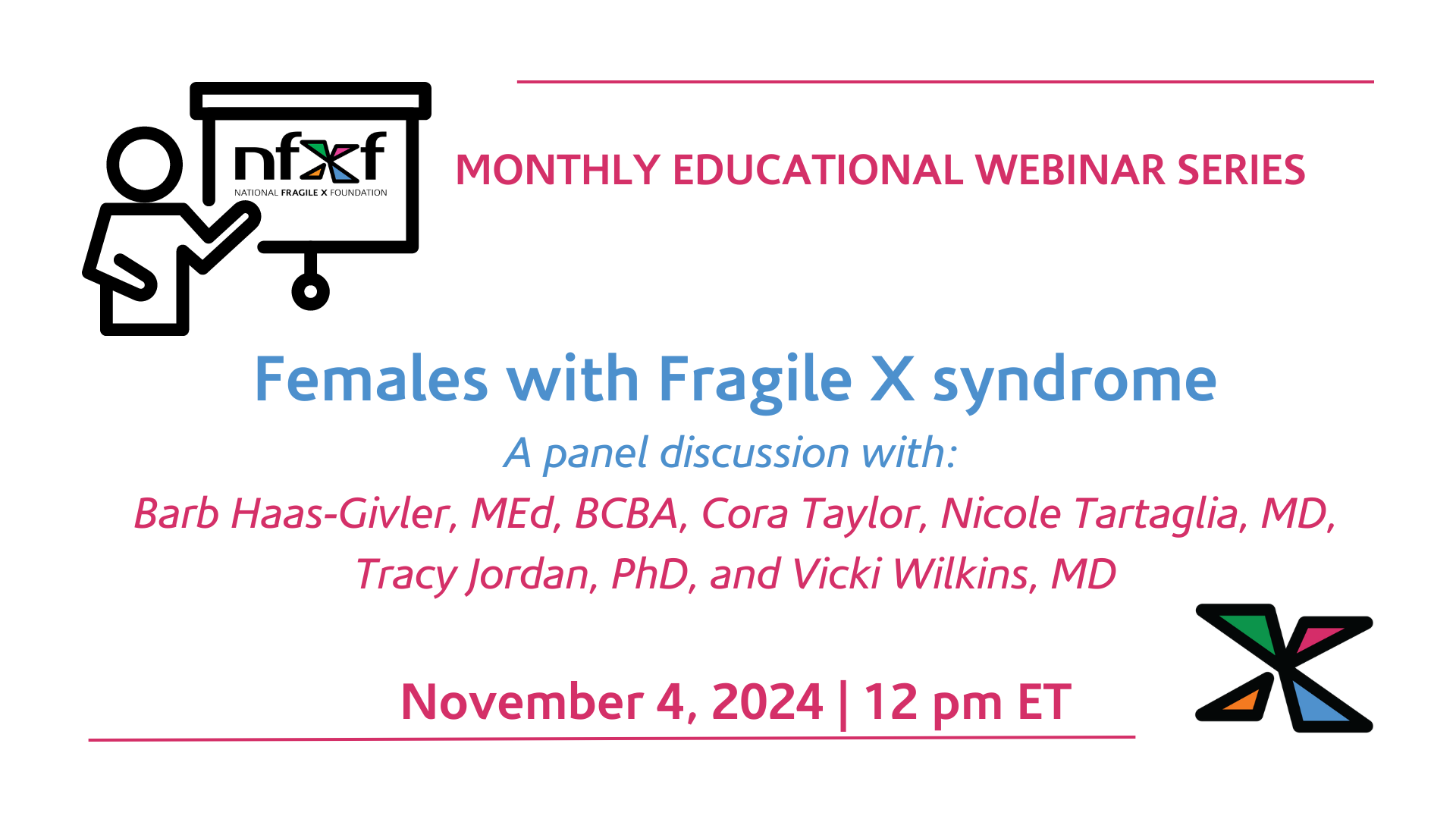 nfxf
NATIONAL FRAGILE X FOUNDATION

MONTHLY EDUCATIONAL WEBINAR SERIES

Females with Fragile X syndrome

A panel discussion with:

Barb Haas-Givler, MEd, BCBA, Cora Taylor, Nicole Tartaglia, MD, Tracy Jordan, PhD, and Vicki Wilkins, MD

November 4, 2024 | 12 pm ET